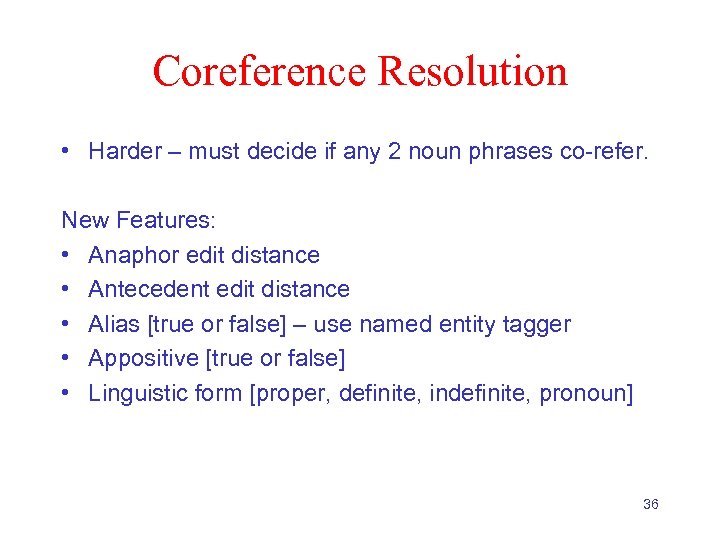 Coreference Resolution

• Harder – must decide if any 2 noun phrases co-refer.

New Features:
• Anaphor edit distance
• Antecedent edit distance
• Alias [true or false] – use named entity tagger
• Appositive [true or false]
• Linguistic form [proper, definite, indefinite, pronoun]

36